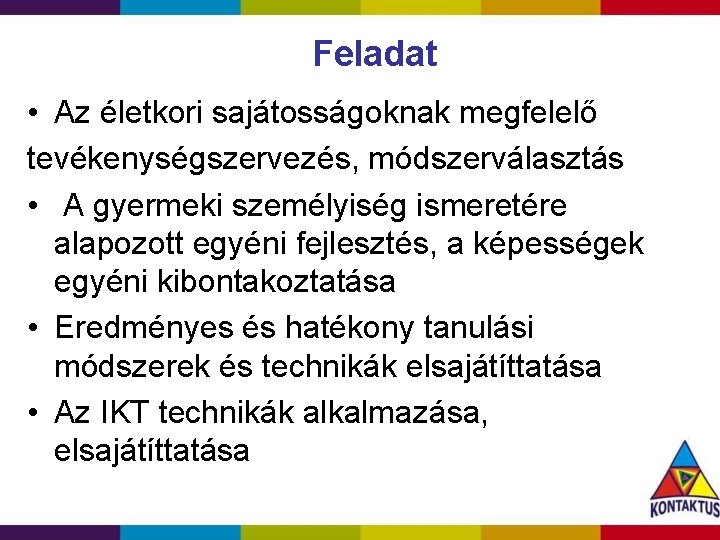 Feladat

• Az életkori sajátosságoknak megfelelő tevékenységszervezés, módszerválasztás

• A gyermeki személyiség ismeretére alapozott egyéni fejlesztés, a képességek egyéni kibontakoztatása

• Eredményes és hatékony tanulási módszerek és technikák elsajátíttatása

• Az IKT technikák alkalmazása, elsajátíttatása

KONTAKTUS